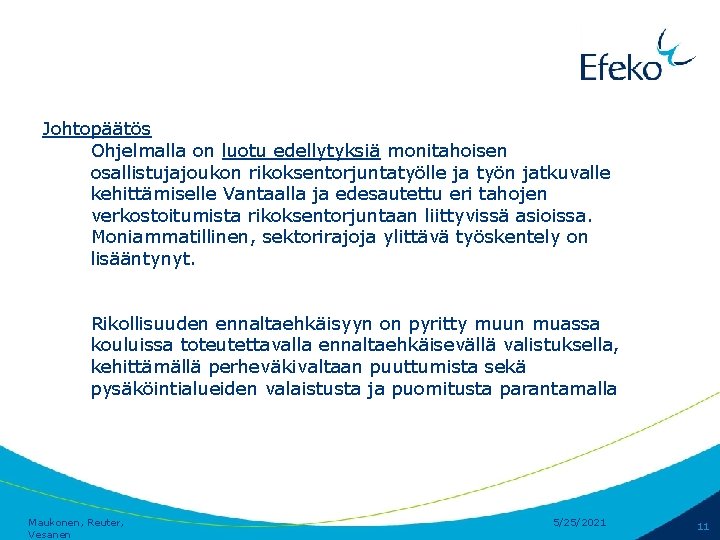 Efeko

Johtopäätös

Ohjelmalla on luotu edellytyksiä monitahoisen osallistujajoukon rikoksentorjuntatyölle ja työn jatkuvalle kehittämiselle Vantaalla ja edesautettu eri tahojen verkostoitumista rikoksentorjuntaan liittyvissä asioissa. Moniammatillinen, sektorirajoja ylittävä työskentely on lisääntynyt.

Rikollisuuden ennaltaehkäisyyn on pyritty muun muassa kouluissa toteutettavalla ennaltaehkäisevällä valistuksella, kehittämällä perheväkivaltaan puuttumista sekä pysäköintialueiden valaistusta ja puomitusta parantamalla

Maukonen, Reuter, Vesanen

5/25/2021

11